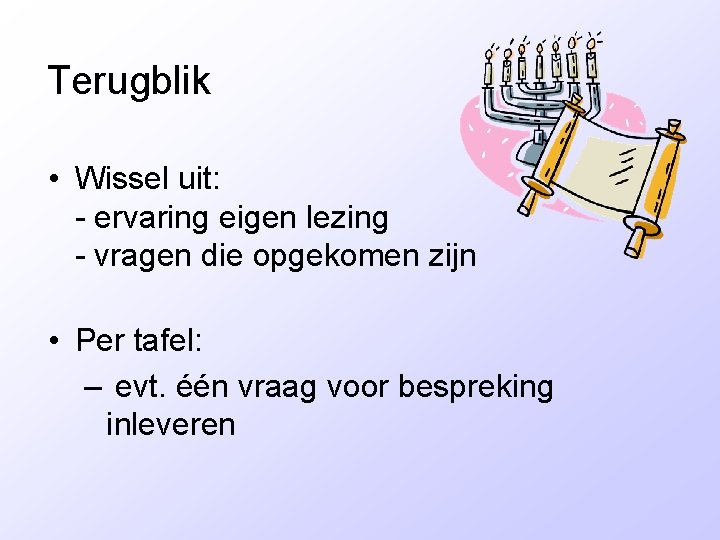 Terugblik

• Wissel uit:
- ervaring eigen lezing
- vragen die opgekomen zijn

• Per tafel:
– evt. één vraag voor bespreking inleveren